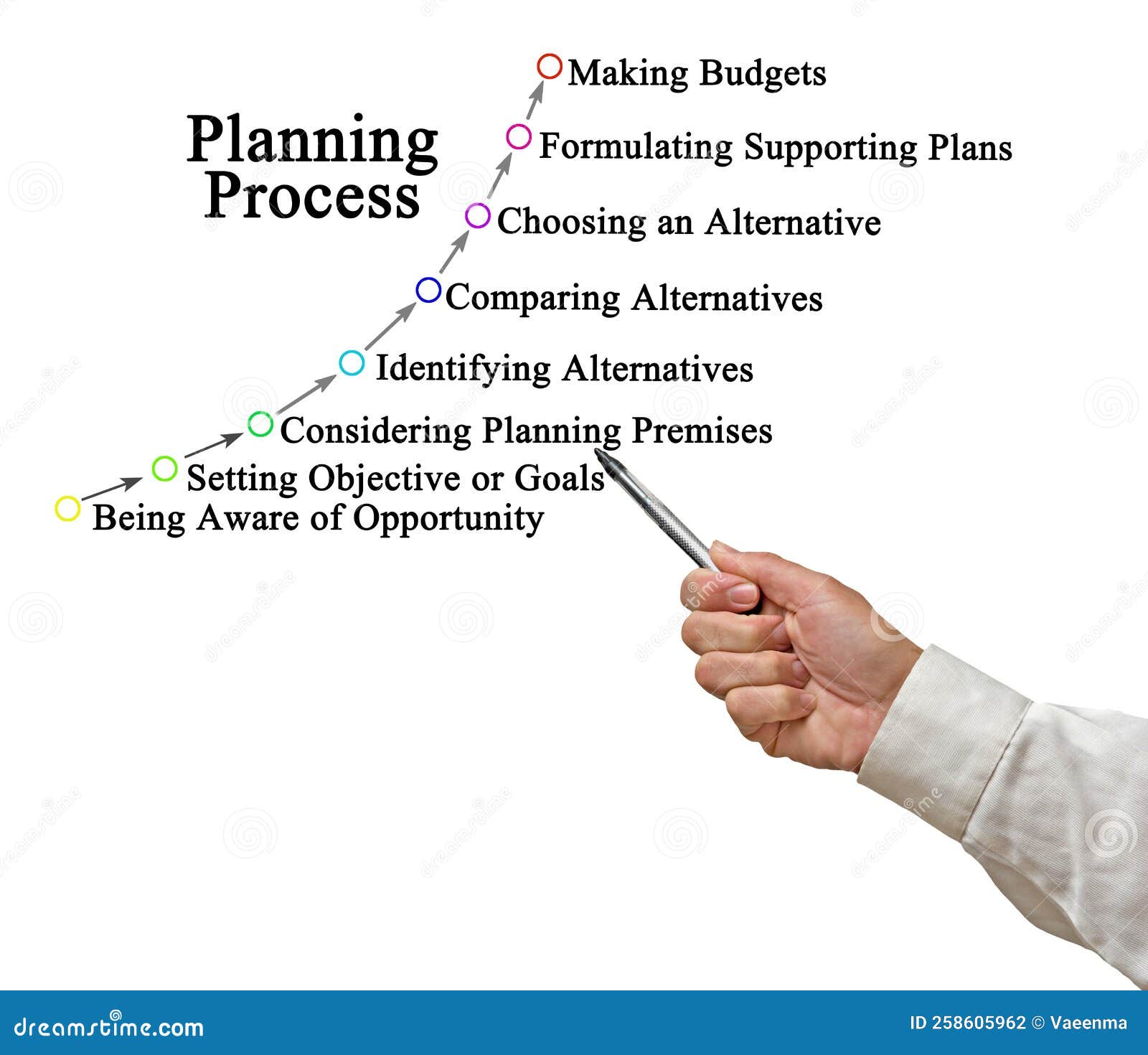 Planning Process

Making Budgets

Formulating Supporting Plans

Choosing an Alternative

Comparing Alternatives

Identifying Alternatives

Considering Planning Premises

Setting Objective or Goals

Being Aware of Opportunity

dreamstime.com

ID 258605962 © Vaeenma